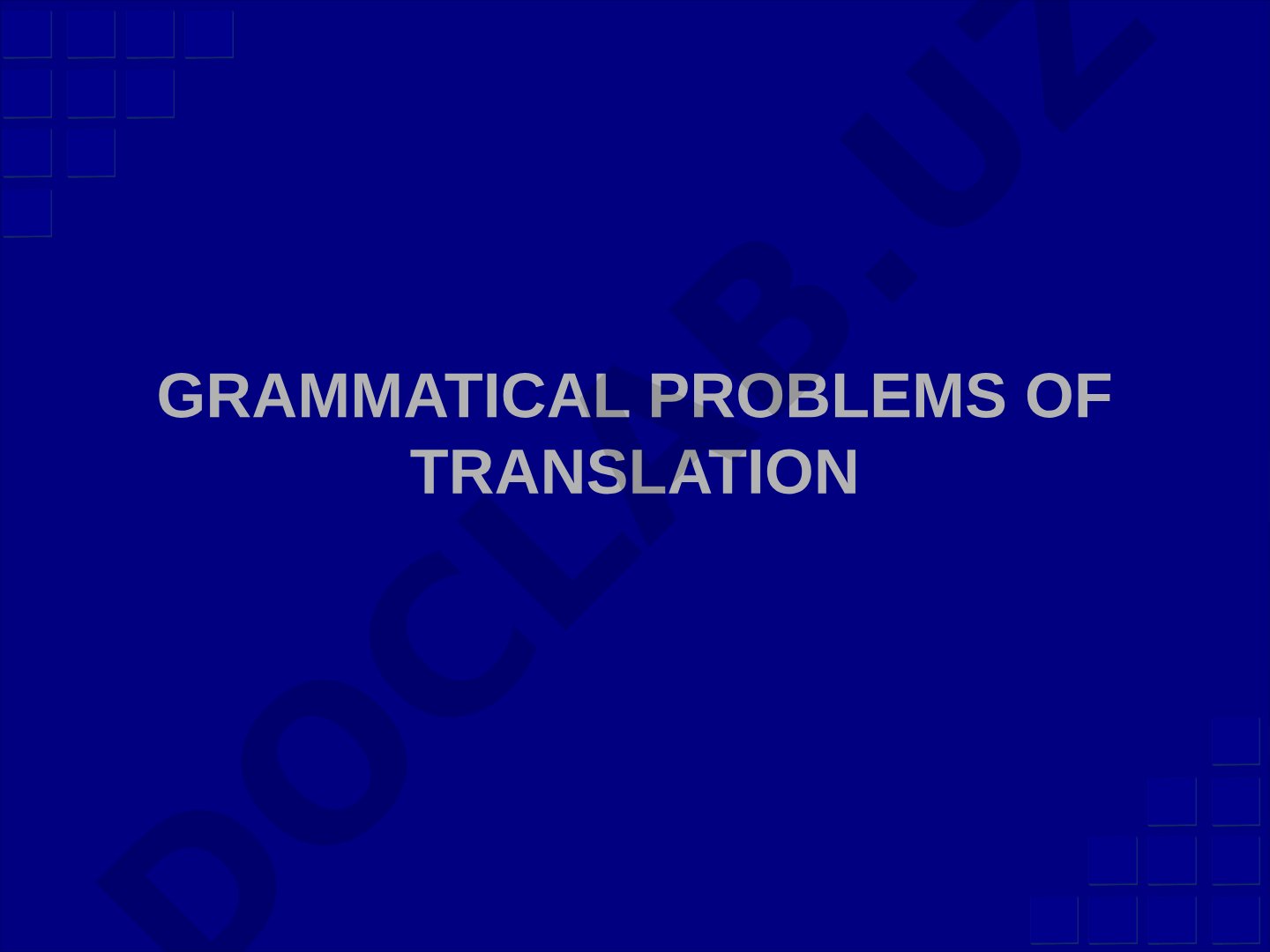 GRAMMATICAL PROBLEMS OF TRANSLATION

DOCLAB.UZ